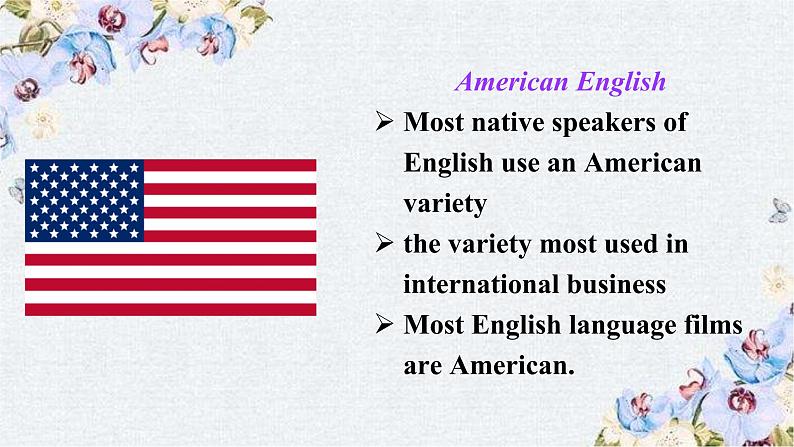 American English

➢ Most native speakers of English use an American variety

➢ the variety most used in international business

➢ Most English language films are American.